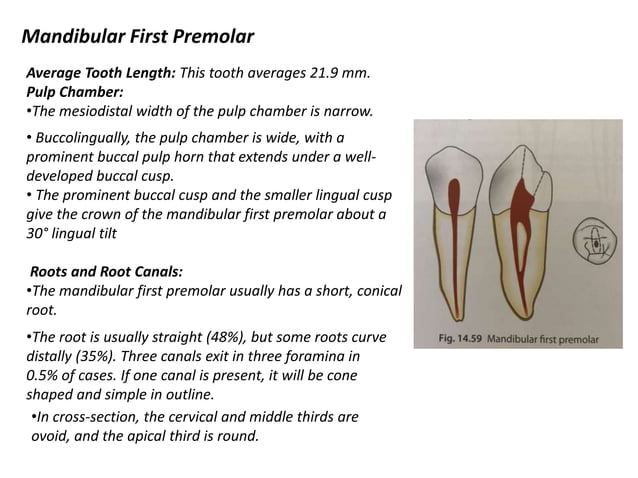 Mandibular First Premolar

Average Tooth Length: This tooth averages 21.9 mm.
Pulp Chamber:
•The mesiodistal width of the pulp chamber is narrow.

• Buccolingually, the pulp chamber is wide, with a prominent buccal pulp horn that extends under a well-developed buccal cusp.
• The prominent buccal cusp and the smaller lingual cusp give the crown of the mandibular first premolar about a 30° lingual tilt

Roots and Root Canals:
•The mandibular first premolar usually has a short, conical root.

•The root is usually straight (48%), but some roots curve distally (35%). Three canals exit in three foramina in 0.5% of cases. If one canal is present, it will be cone shaped and simple in outline.

•In cross-section, the cervical and middle thirds are ovoid, and the apical third is round.

Fig. 14.59 Mandibular first premolar